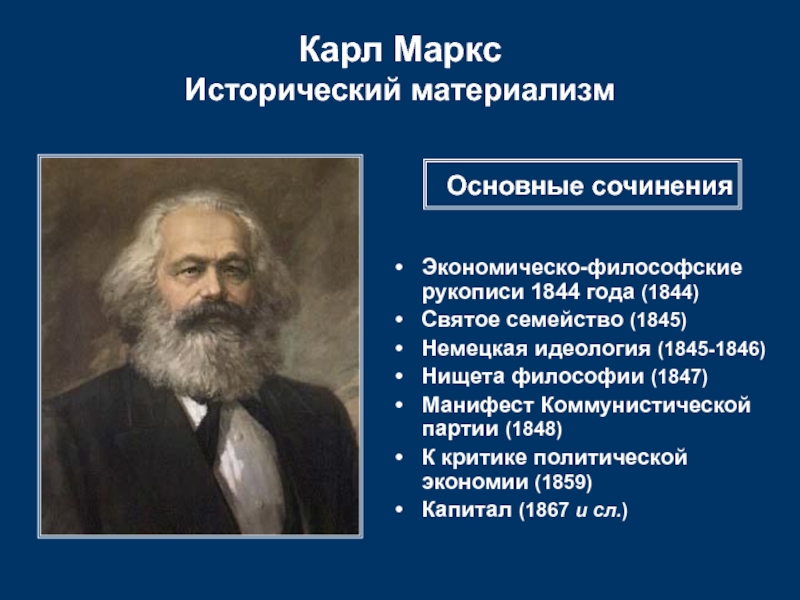 Карл Маркс
Исторический материализм

Основные сочинения

• Экономическо-философские рукописи 1844 года (1844)
• Святое семейство (1845)
• Немецкая идеология (1845-1846)
• Нищета философии (1847)
• Манифест Коммунистической партии (1848)
• К критике политической экономии (1859)
• Капитал (1867 и сл.)